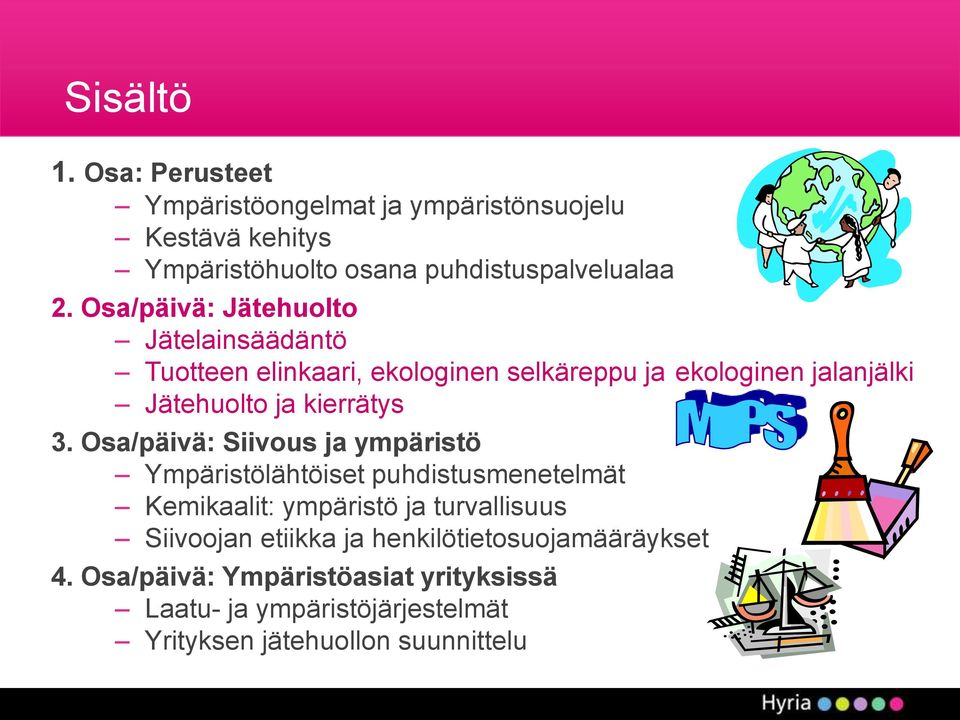 Sisältö

1. Osa: Perusteet
– Ympäristöongelmat ja ympäristönsuojelu
– Kestävä kehitys
– Ympäristöhuolto osana puhdistuspalvelualaa

2. Osa/päivä: Jätehuolto
– Jätelainsäädäntö
– Tuotteen elinkaari, ekologinen selkäreppu ja ekologinen jalanjälki
– Jätehuolto ja kierrätys

MIPS

3. Osa/päivä: Siivous ja ympäristö
– Ympäristölähtöiset puhdistusmenetelmät
– Kemikaalit: ympäristö ja turvallisuus
– Siivoojan etiikka ja henkilötietosuojamääräykset

4. Osa/päivä: Ympäristöasiat yrityksissä
– Laatu- ja ympäristöjärjestelmät
– Yrityksen jätehuollon suunnittelu

Hyria